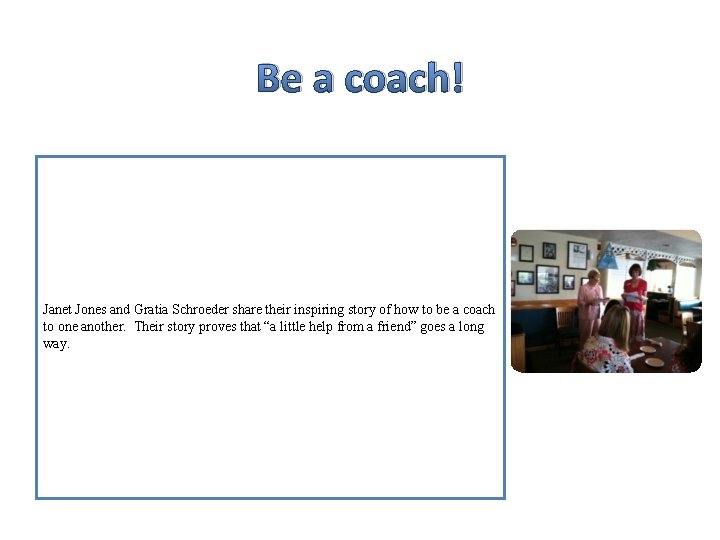 Be a coach!

Janet Jones and Gratia Schroeder share their inspiring story of how to be a coach to one another. Their story proves that “a little help from a friend” goes a long way.